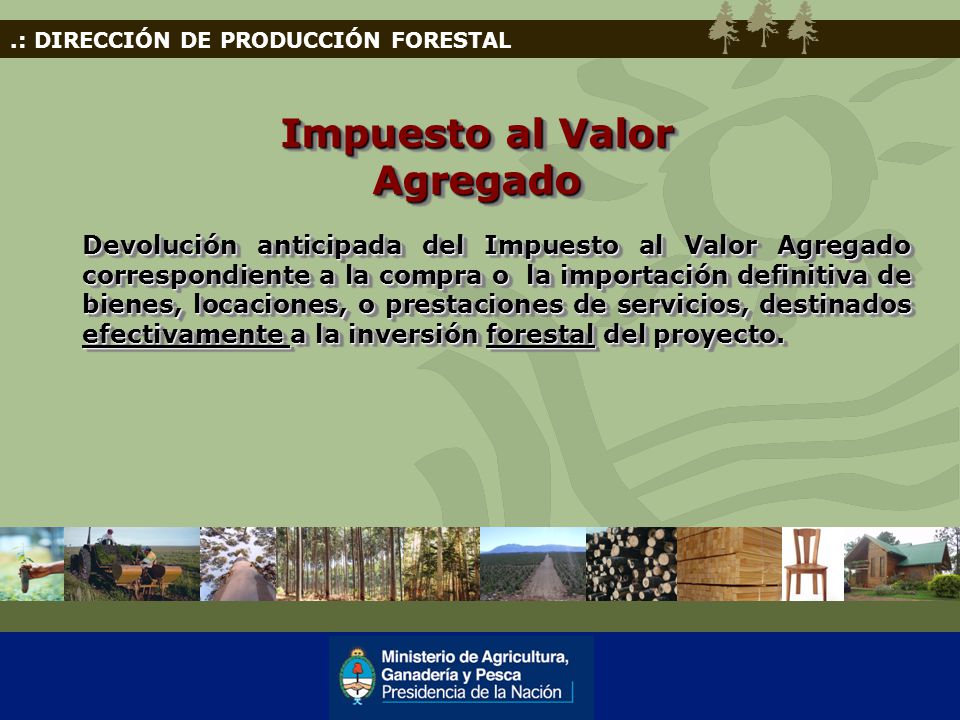 .: DIRECCIÓN DE PRODUCCIÓN FORESTAL

Impuesto al Valor Agregado

Devolución anticipada del Impuesto al Valor Agregado correspondiente a la compra o la importación definitiva de bienes, locaciones, o prestaciones de servicios, destinados efectivamente a la inversión forestal del proyecto.

Ministerio de Agricultura, Ganadería y Pesca
Presidencia de la Nación